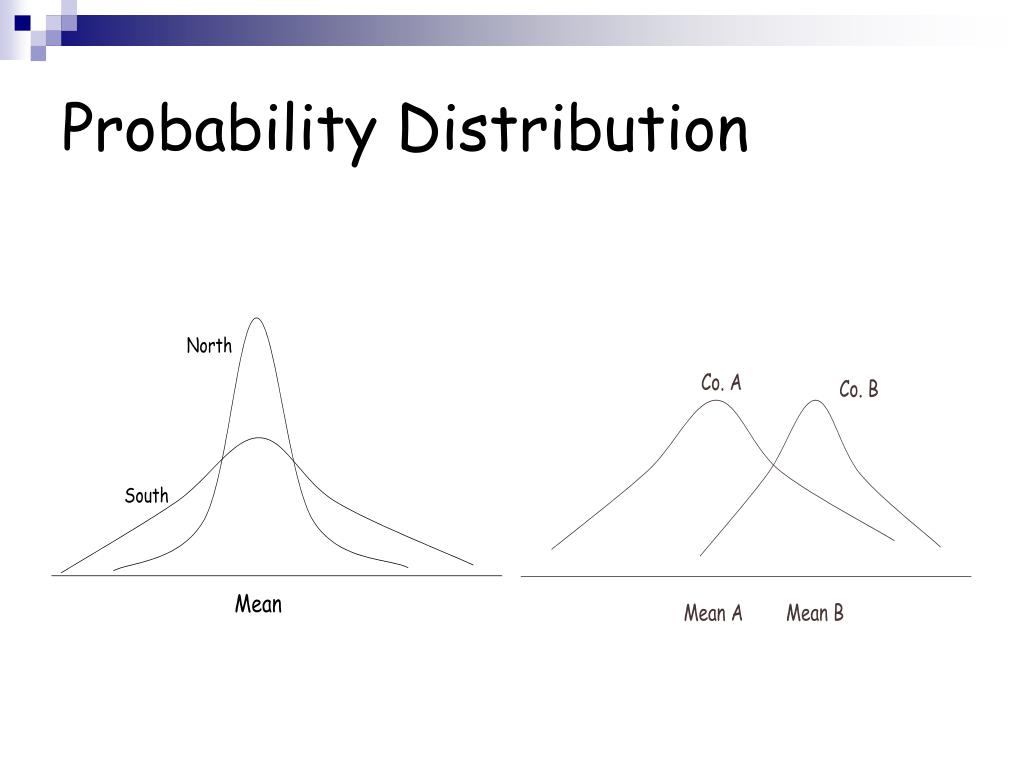 Probability Distribution

North

South

Mean

Co. A

Co. B

Mean A

Mean B